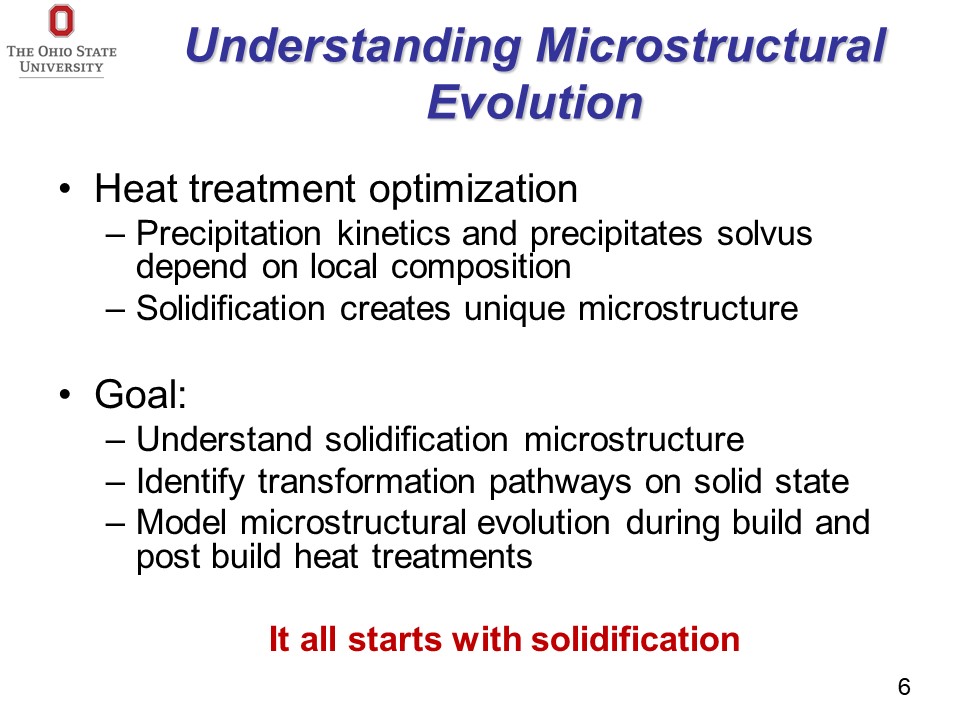 THE OHIO STATE UNIVERSITY

Understanding Microstructural Evolution

• Heat treatment optimization
– Precipitation kinetics and precipitates solvus depend on local composition
– Solidification creates unique microstructure

• Goal:
– Understand solidification microstructure
– Identify transformation pathways on solid state
– Model microstructural evolution during build and post build heat treatments

It all starts with solidification

6